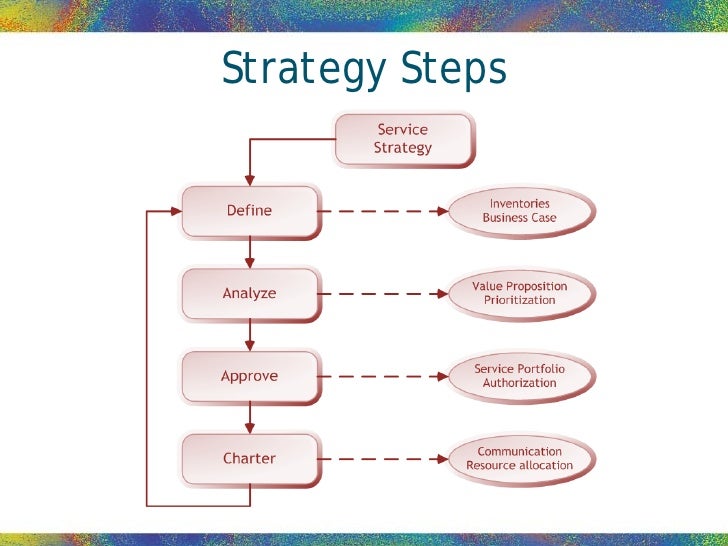 Strategy Steps

Service Strategy

Define

Inventories
Business Case

Analyze

Value Proposition
Prioritization

Approve

Service Portfolio
Authorization

Charter

Communication
Resource allocation